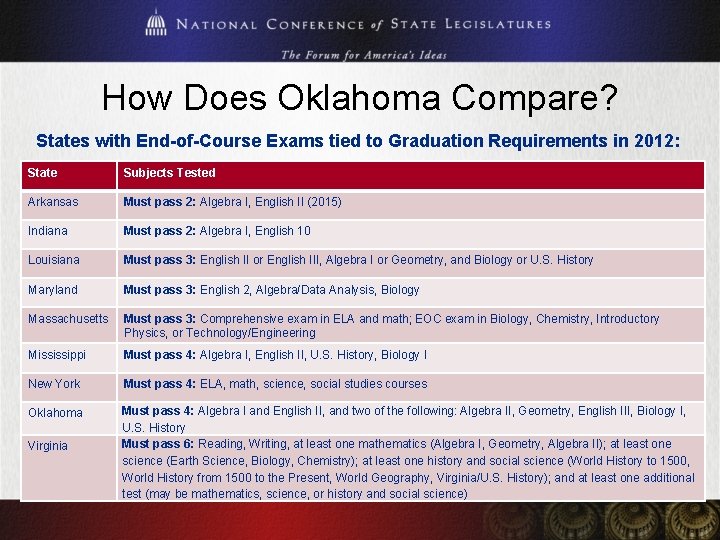 NATIONAL CONFERENCE of STATE LEGISLATURES
The Forum for America's Ideas

How Does Oklahoma Compare?

States with End-of-Course Exams tied to Graduation Requirements in 2012:

| State | Subjects Tested |
|---|---|
| Arkansas | Must pass 2: Algebra I, English II (2015) |
| Indiana | Must pass 2: Algebra I, English 10 |
| Louisiana | Must pass 3: English II or English III, Algebra I or Geometry, and Biology or U.S. History |
| Maryland | Must pass 3: English 2, Algebra/Data Analysis, Biology |
| Massachusetts | Must pass 3: Comprehensive exam in ELA and math; EOC exam in Biology, Chemistry, Introductory Physics, or Technology/Engineering |
| Mississippi | Must pass 4: Algebra I, English II, U.S. History, Biology I |
| New York | Must pass 4: ELA, math, science, social studies courses |
| Oklahoma | Must pass 4: Algebra I and English II, and two of the following: Algebra II, Geometry, English III, Biology I, U.S. History |
| Virginia | Must pass 6: Reading, Writing, at least one mathematics (Algebra I, Geometry, Algebra II); at least one science (Earth Science, Biology, Chemistry); at least one history and social science (World History to 1500, World History from 1500 to the Present, World Geography, Virginia/U.S. History); and at least one additional test (may be mathematics, science, or history and social science) |